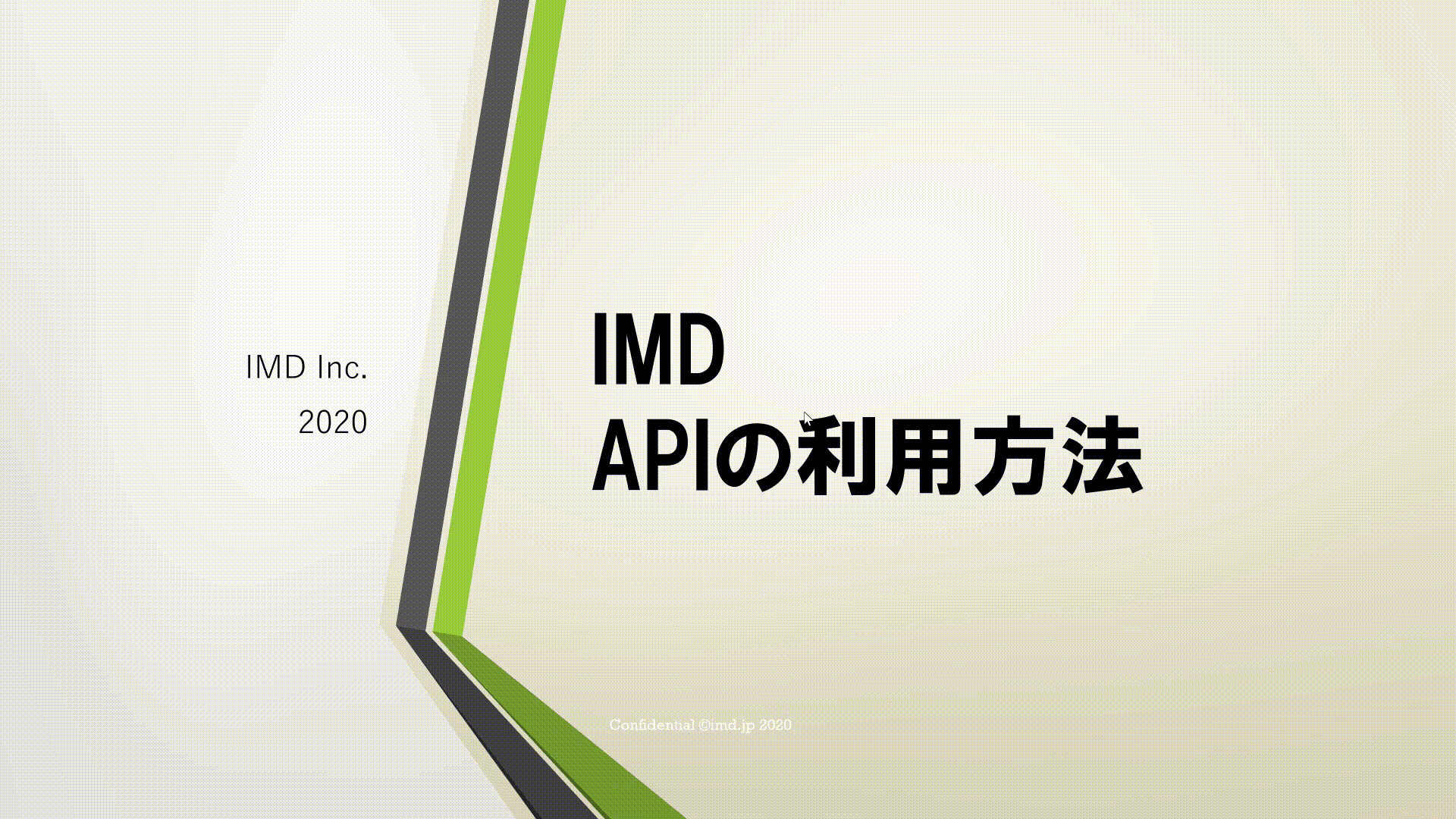 IMD Inc.
2020

IMD
APIの利用方法

Confidential ©imd.jp 2020